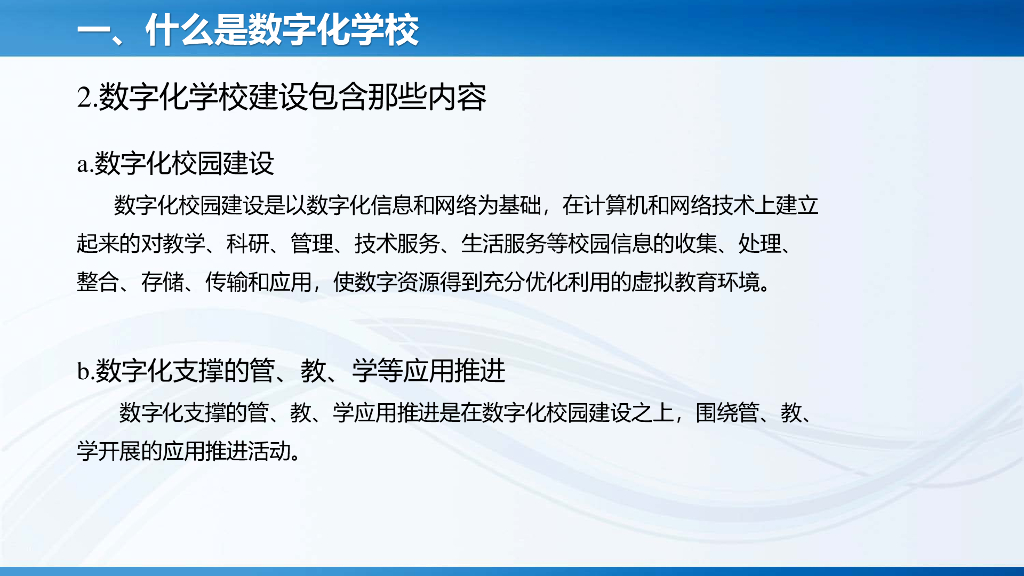 一、什么是数字化学校

2.数字化学校建设包含那些内容

a.数字化校园建设

数字化校园建设是以数字化信息和网络为基础，在计算机和网络技术上建立起来的对教学、科研、管理、技术服务、生活服务等校园信息的收集、处理、整合、存储、传输和应用，使数字资源得到充分优化利用的虚拟教育环境。

b.数字化支撑的管、教、学等应用推进

数字化支撑的管、教、学应用推进是在数字化校园建设之上，围绕管、教、学开展的应用推进活动。